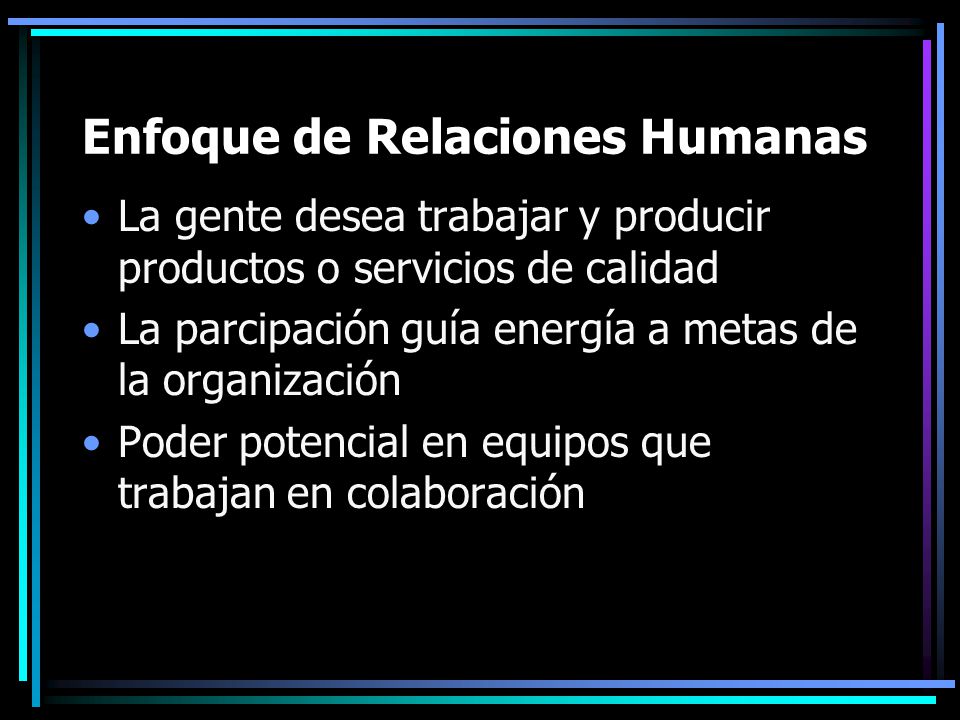 Enfoque de Relaciones Humanas

• La gente desea trabajar y producir productos o servicios de calidad
• La parcipación guía energía a metas de la organización
• Poder potencial en equipos que trabajan en colaboración